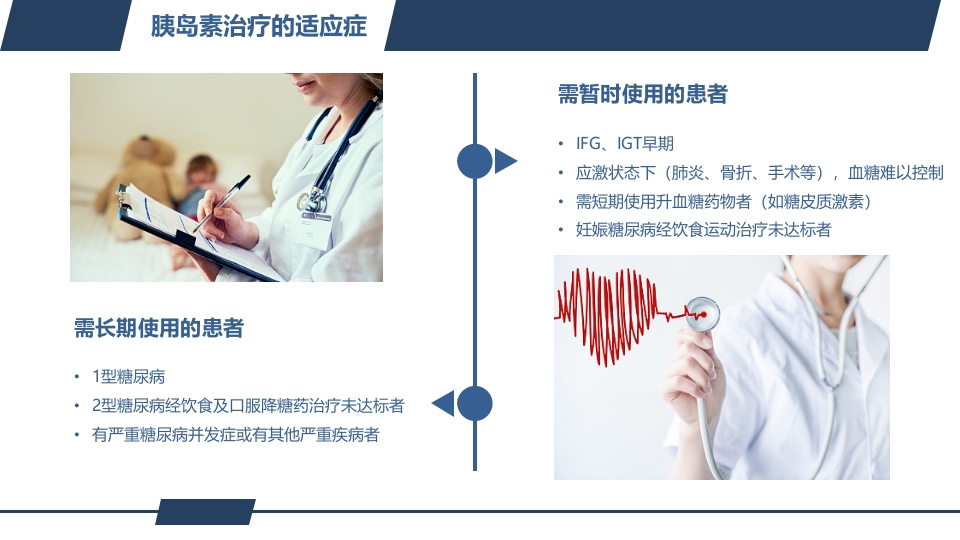 胰岛素治疗的适应症

需暂时使用的患者

• IFG、IGT早期
• 应激状态下（肺炎、骨折、手术等），血糖难以控制
• 需短期使用升血糖药物者（如糖皮质激素）
• 妊娠糖尿病经饮食运动治疗未达标者

需长期使用的患者

• 1型糖尿病
• 2型糖尿病经饮食及口服降糖药治疗未达标者
• 有严重糖尿病并发症或有其他严重疾病者